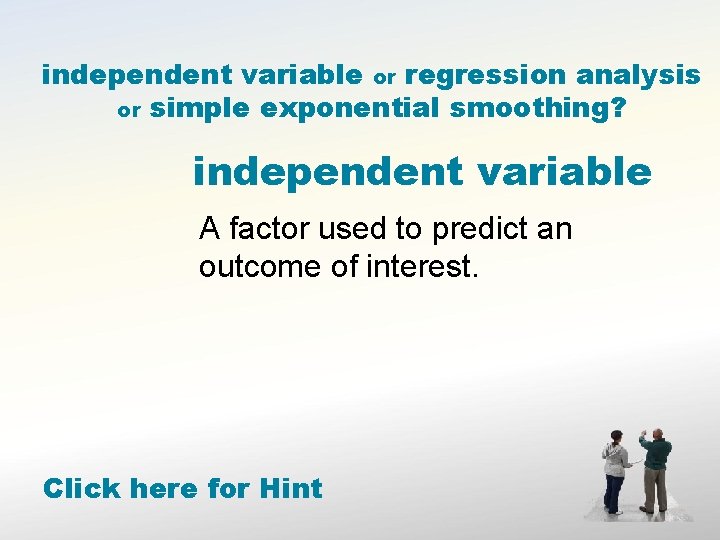 independent variable or regression analysis or simple exponential smoothing?

independent variable

A factor used to predict an outcome of interest.

Click here for Hint